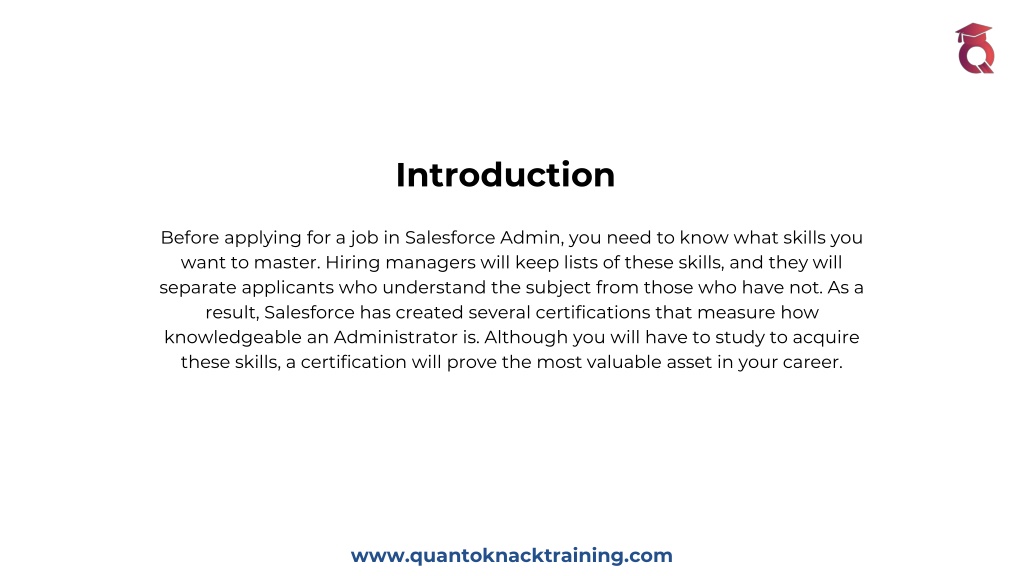 Introduction

Before applying for a job in Salesforce Admin, you need to know what skills you want to master. Hiring managers will keep lists of these skills, and they will separate applicants who understand the subject from those who have not. As a result, Salesforce has created several certifications that measure how knowledgeable an Administrator is. Although you will have to study to acquire these skills, a certification will prove the most valuable asset in your career.

www.quantoknacktraining.com